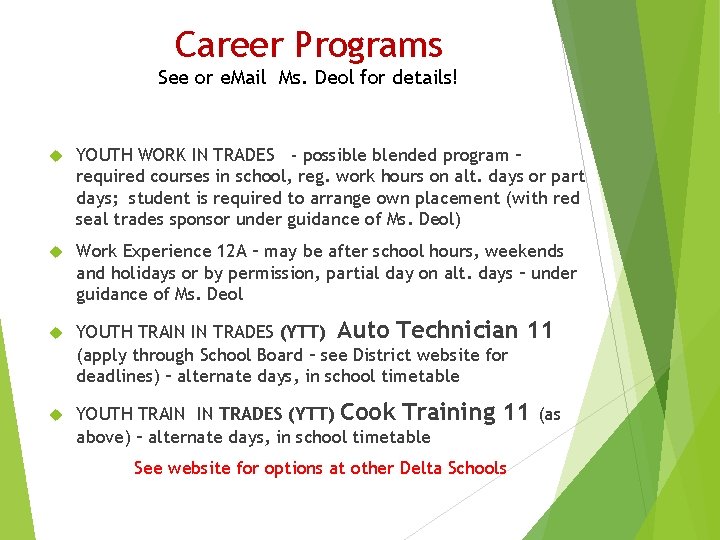 Career Programs
See or eMail Ms. Deol for details!

YOUTH WORK IN TRADES - possible blended program – required courses in school, reg. work hours on alt. days or part days; student is required to arrange own placement (with red seal trades sponsor under guidance of Ms. Deol)

Work Experience 12A – may be after school hours, weekends and holidays or by permission, partial day on alt. days – under guidance of Ms. Deol

YOUTH TRAIN IN TRADES (YTT) Auto Technician 11 (apply through School Board – see District website for deadlines) – alternate days, in school timetable

YOUTH TRAIN IN TRADES (YTT) Cook Training 11 (as above) – alternate days, in school timetable

See website for options at other Delta Schools